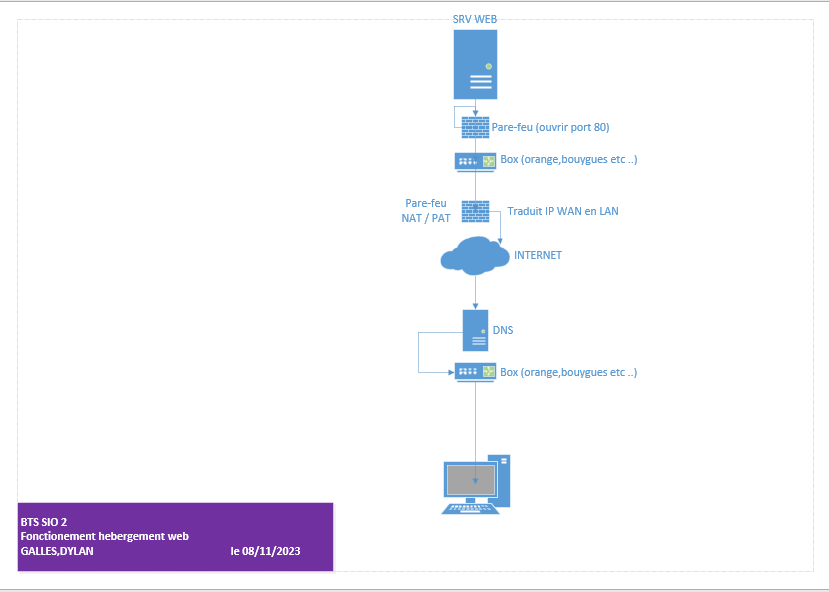 SRV WEB

Pare-feu (ouvrir port 80)

Box (orange,bouygues etc ..)

Pare-feu
NAT / PAT

Traduit IP WAN en LAN

INTERNET

DNS

Box (orange,bouygues etc ..)

BTS SIO 2
Fonctionement hebergement web
GALLES,DYLAN le 08/11/2023